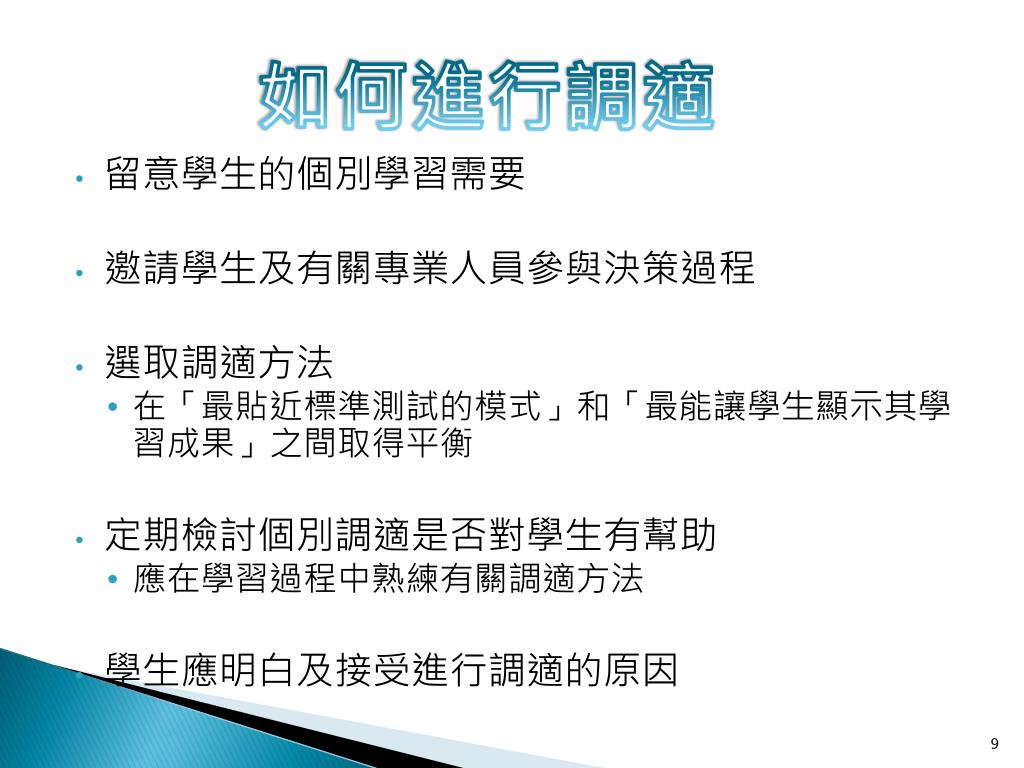 如何進行調適

• 留意學生的個別學習需要

• 邀請學生及有關專業人員參與決策過程

• 選取調適方法
  • 在「最貼近標準測試的模式」和「最能讓學生顯示其學習成果」之間取得平衡

• 定期檢討個別調適是否對學生有幫助
  • 應在學習過程中熟練有關調適方法

• 學生應明白及接受進行調適的原因

9